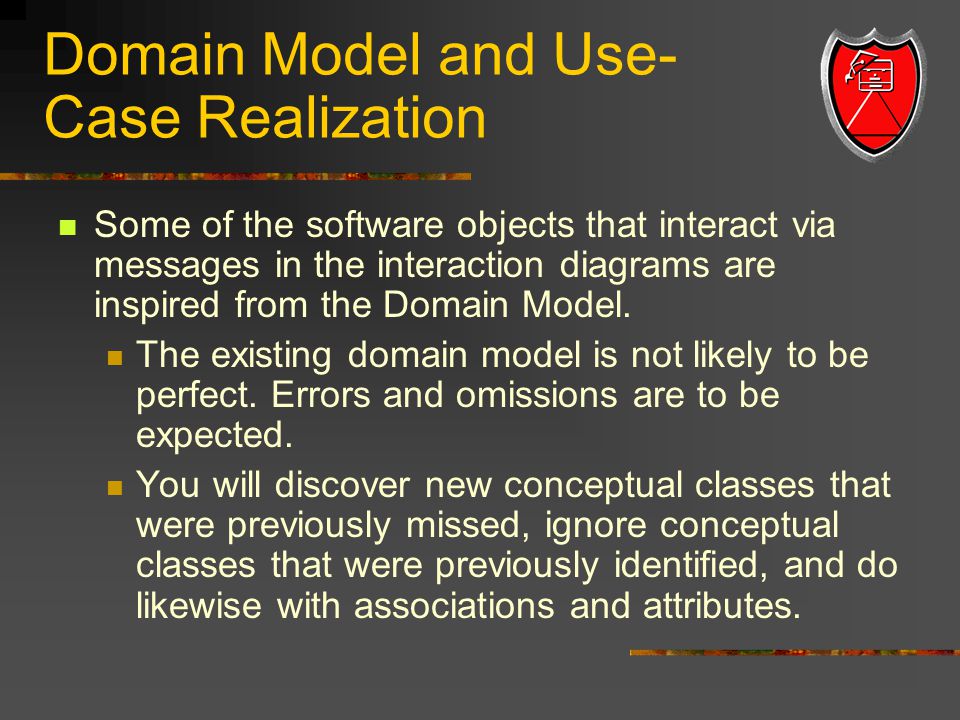 Domain Model and Use-Case Realization

Some of the software objects that interact via messages in the interaction diagrams are inspired from the Domain Model.

The existing domain model is not likely to be perfect. Errors and omissions are to be expected.

You will discover new conceptual classes that were previously missed, ignore conceptual classes that were previously identified, and do likewise with associations and attributes.